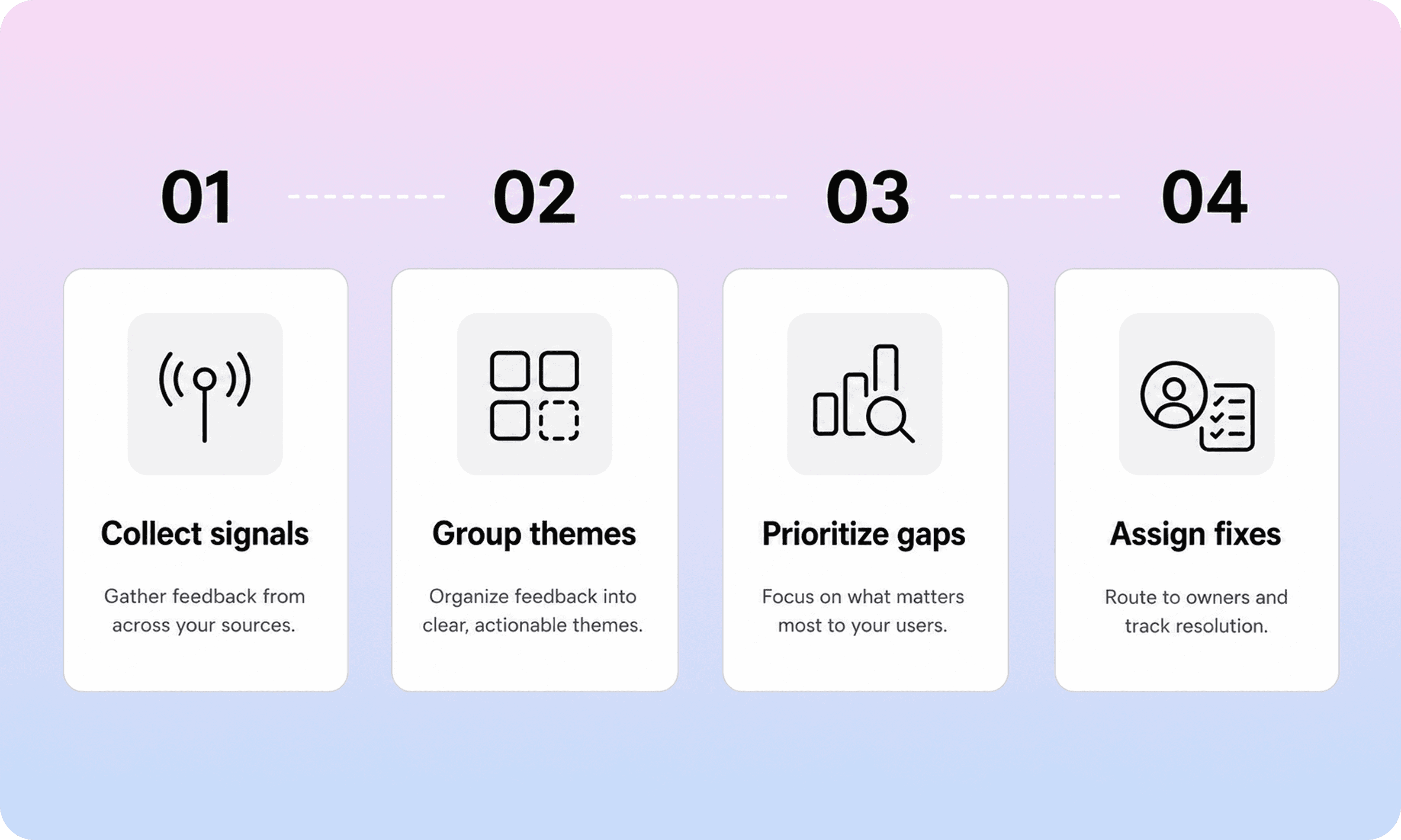 01

Collect signals

Gather feedback from across your sources.

02

Group themes

Organize feedback into clear, actionable themes.

03

Prioritize gaps

Focus on what matters most to your users.

04

Assign fixes

Route to owners and track resolution.